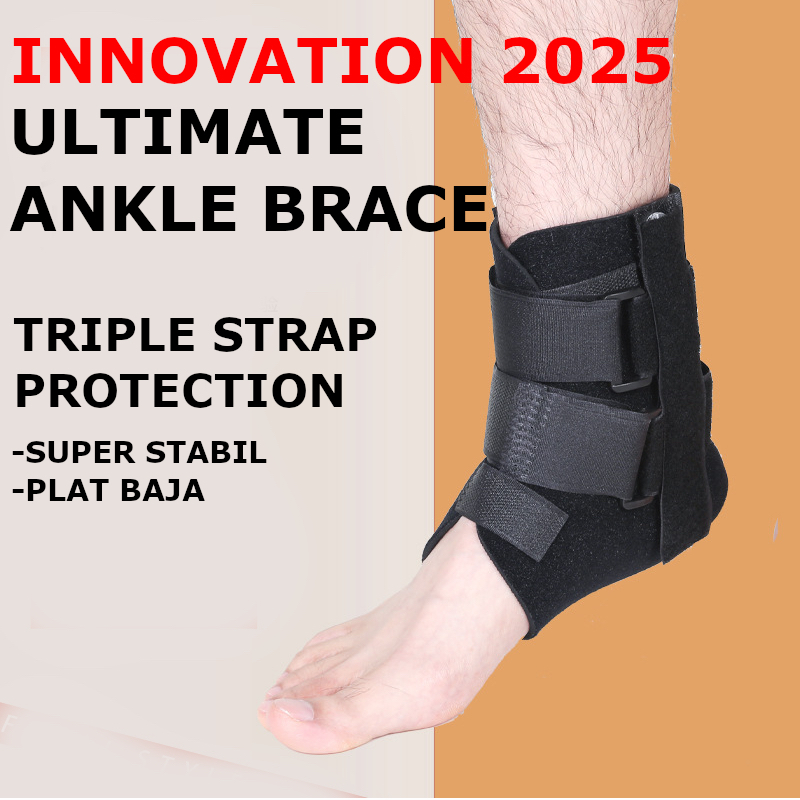 INNOVATION 2025
ULTIMATE
ANKLE BRACE

TRIPLE STRAP PROTECTION

-SUPER STABIL
-PLAT BAJA